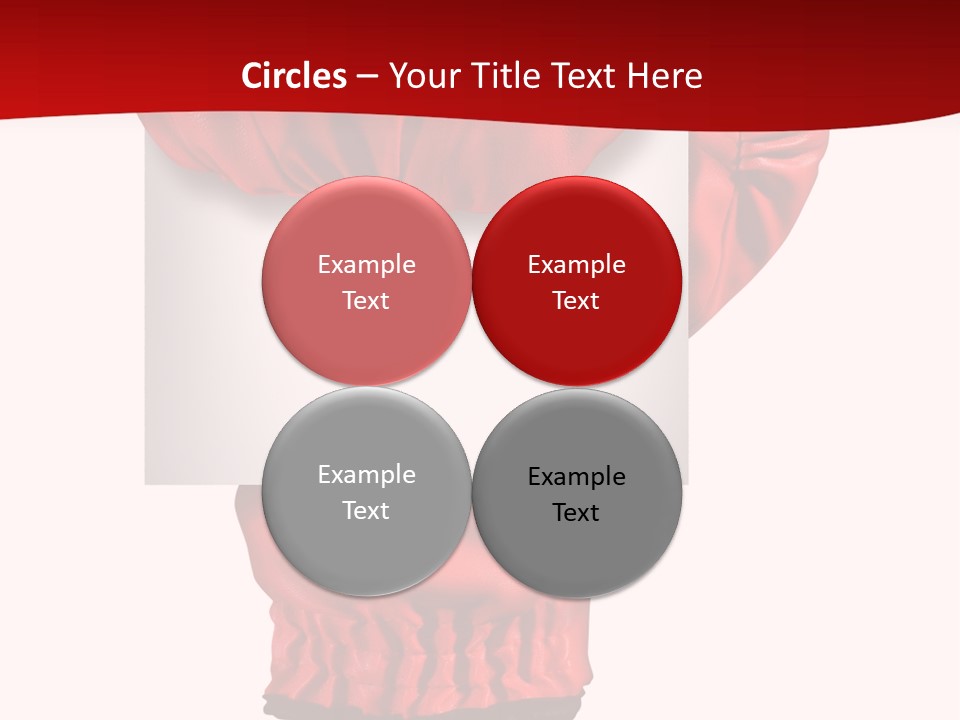 Circles – Your Title Text Here

Example Text

Example Text

Example Text

Example Text